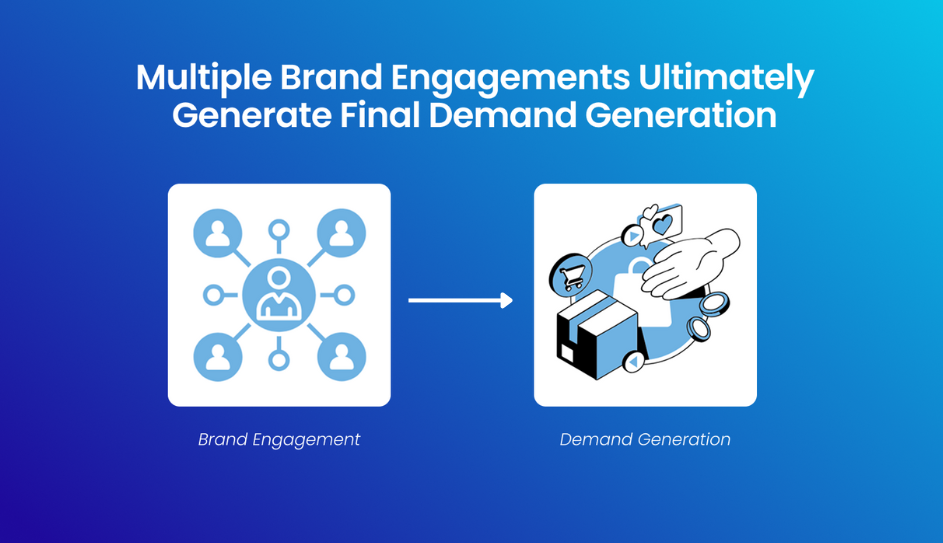 Multiple Brand Engagements Ultimately Generate Final Demand Generation

Brand Engagement

Demand Generation